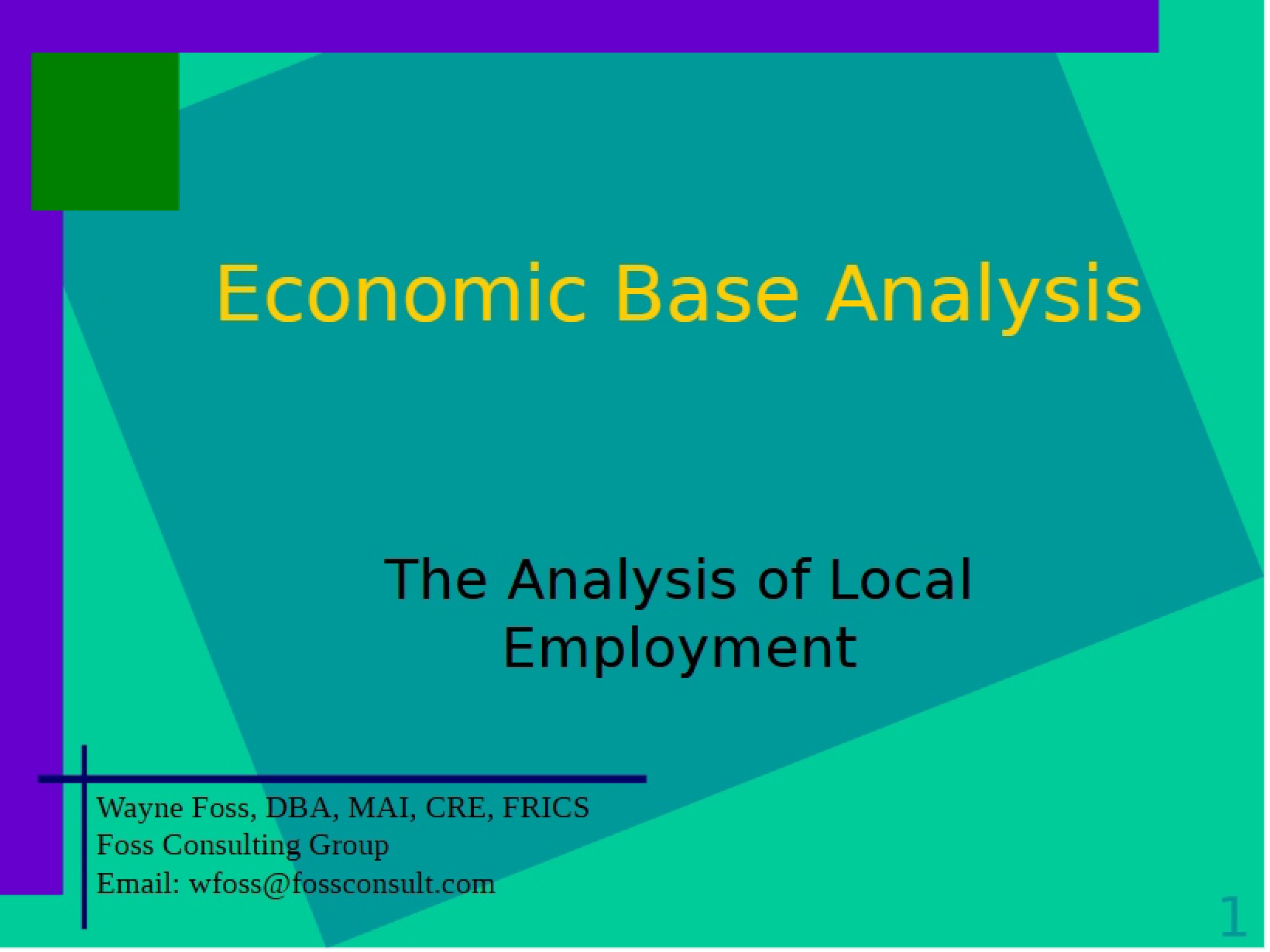 Economic Base Analysis

The Analysis of Local Employment

Wayne Foss, DBA, MAI, CRE, FRICS
Foss Consulting Group
Email: wfoss@fossconsult.com

1